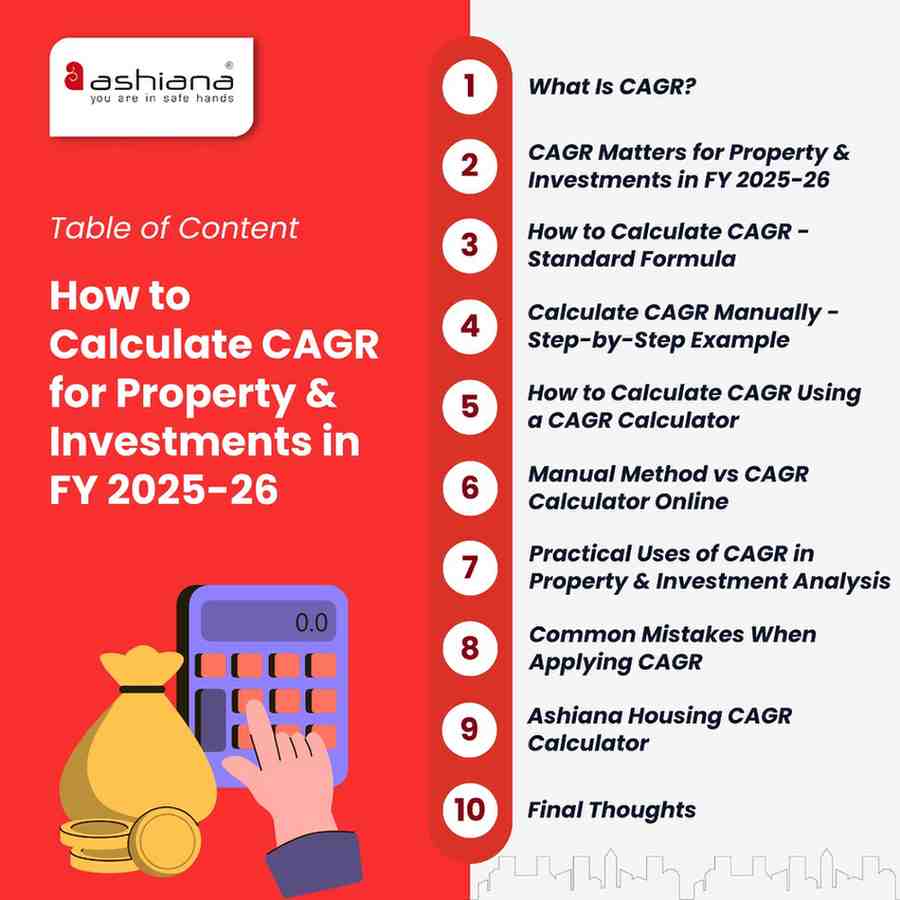 ashiana®
you are in safe hands

Table of Content

How to Calculate CAGR for Property & Investments in FY 2025-26

0.0

1 What Is CAGR?

2 CAGR Matters for Property & Investments in FY 2025-26

3 How to Calculate CAGR - Standard Formula

4 Calculate CAGR Manually - Step-by-Step Example

5 How to Calculate CAGR Using a CAGR Calculator

6 Manual Method vs CAGR Calculator Online

7 Practical Uses of CAGR in Property & Investment Analysis

8 Common Mistakes When Applying CAGR

9 Ashiana Housing CAGR Calculator

10 Final Thoughts